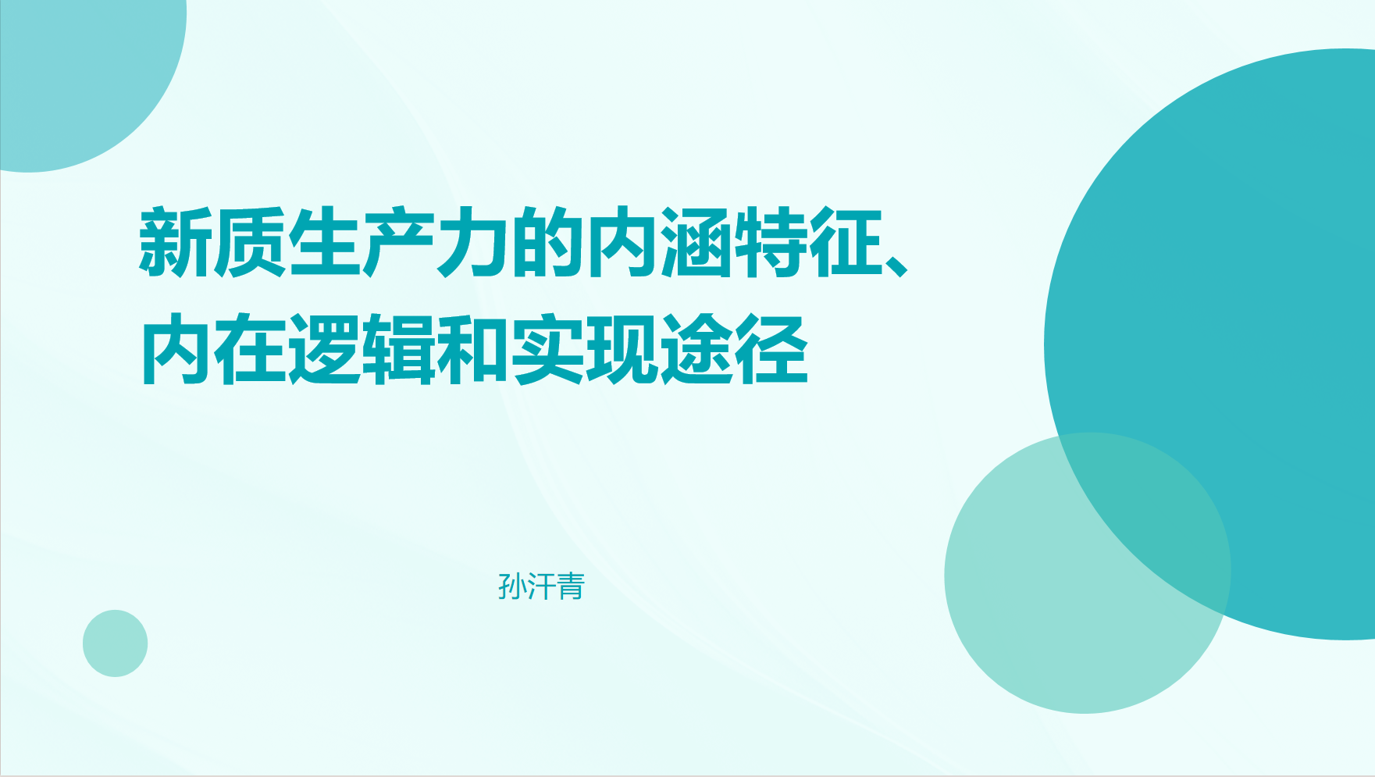 新质生产力的内涵特征、内在逻辑和实现途径

孙汗青